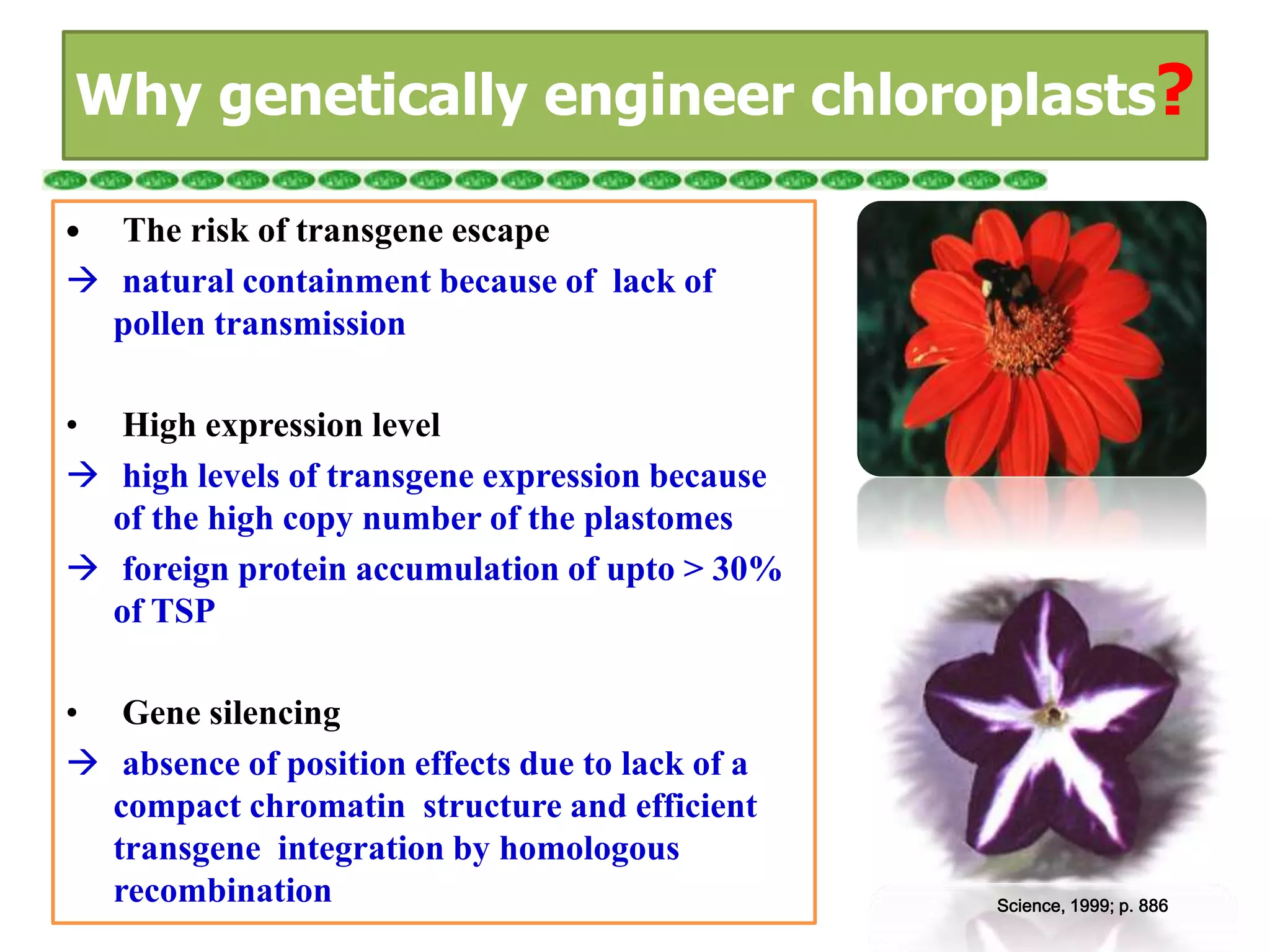 Why genetically engineer chloroplasts?

• The risk of transgene escape

→ natural containment because of lack of pollen transmission

• High expression level

→ high levels of transgene expression because of the high copy number of the plastomes

→ foreign protein accumulation of upto > 30% of TSP

• Gene silencing

→ absence of position effects due to lack of a compact chromatin structure and efficient transgene integration by homologous recombination

Science, 1999; p. 886